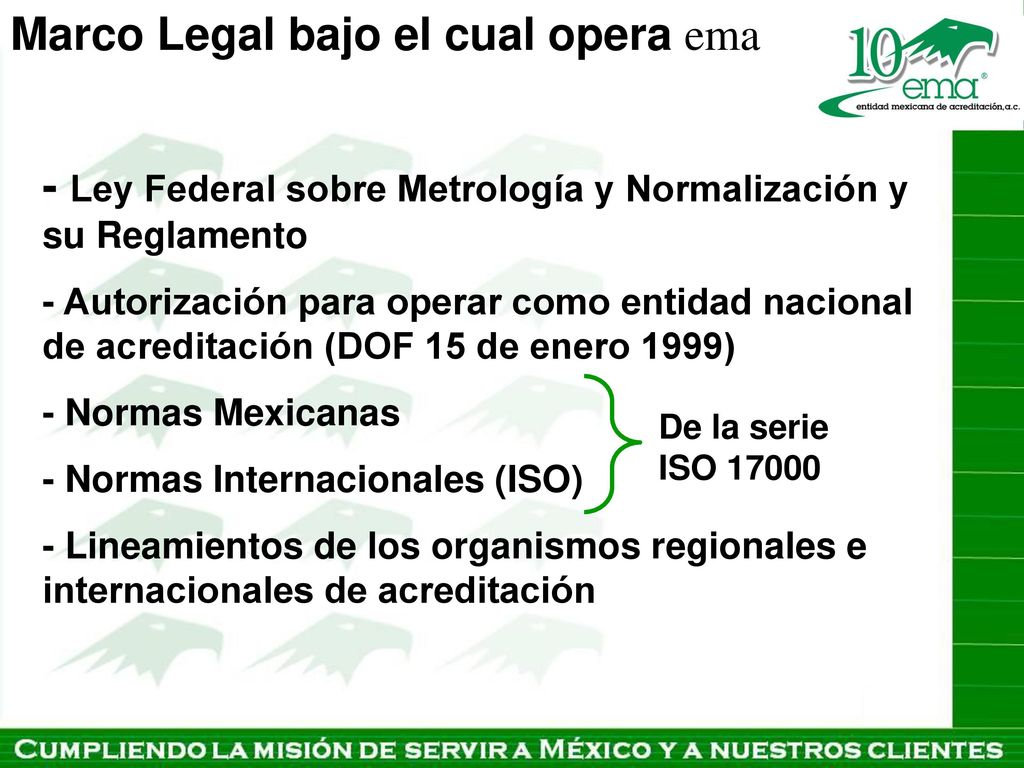 Marco Legal bajo el cual opera ema

10 ema®
entidad mexicana de acreditación, a.c.

- Ley Federal sobre Metrología y Normalización y su Reglamento

- Autorización para operar como entidad nacional de acreditación (DOF 15 de enero 1999)

- Normas Mexicanas

- Normas Internacionales (ISO)

De la serie ISO 17000

- Lineamientos de los organismos regionales e internacionales de acreditación

CUMPLIENDO LA MISIÓN DE SERVIR A MÉXICO Y A NUESTROS CLIENTES